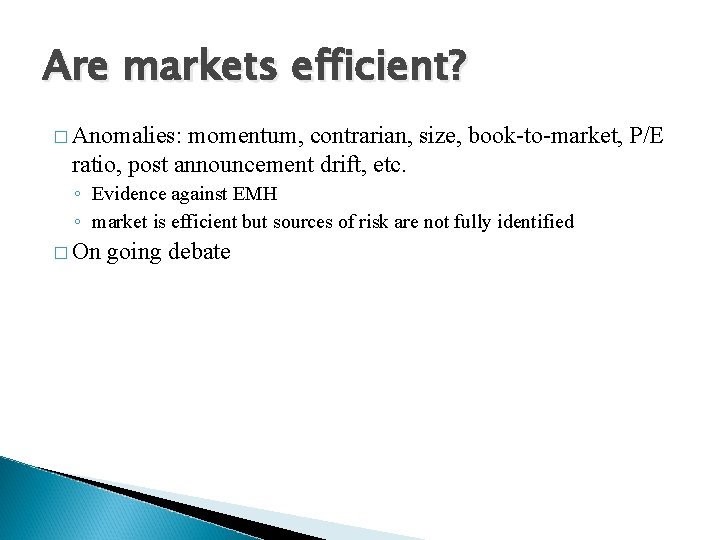 Are markets efficient?

□ Anomalies: momentum, contrarian, size, book-to-market, P/E ratio, post announcement drift, etc.

◦ Evidence against EMH

◦ market is efficient but sources of risk are not fully identified

□ On going debate